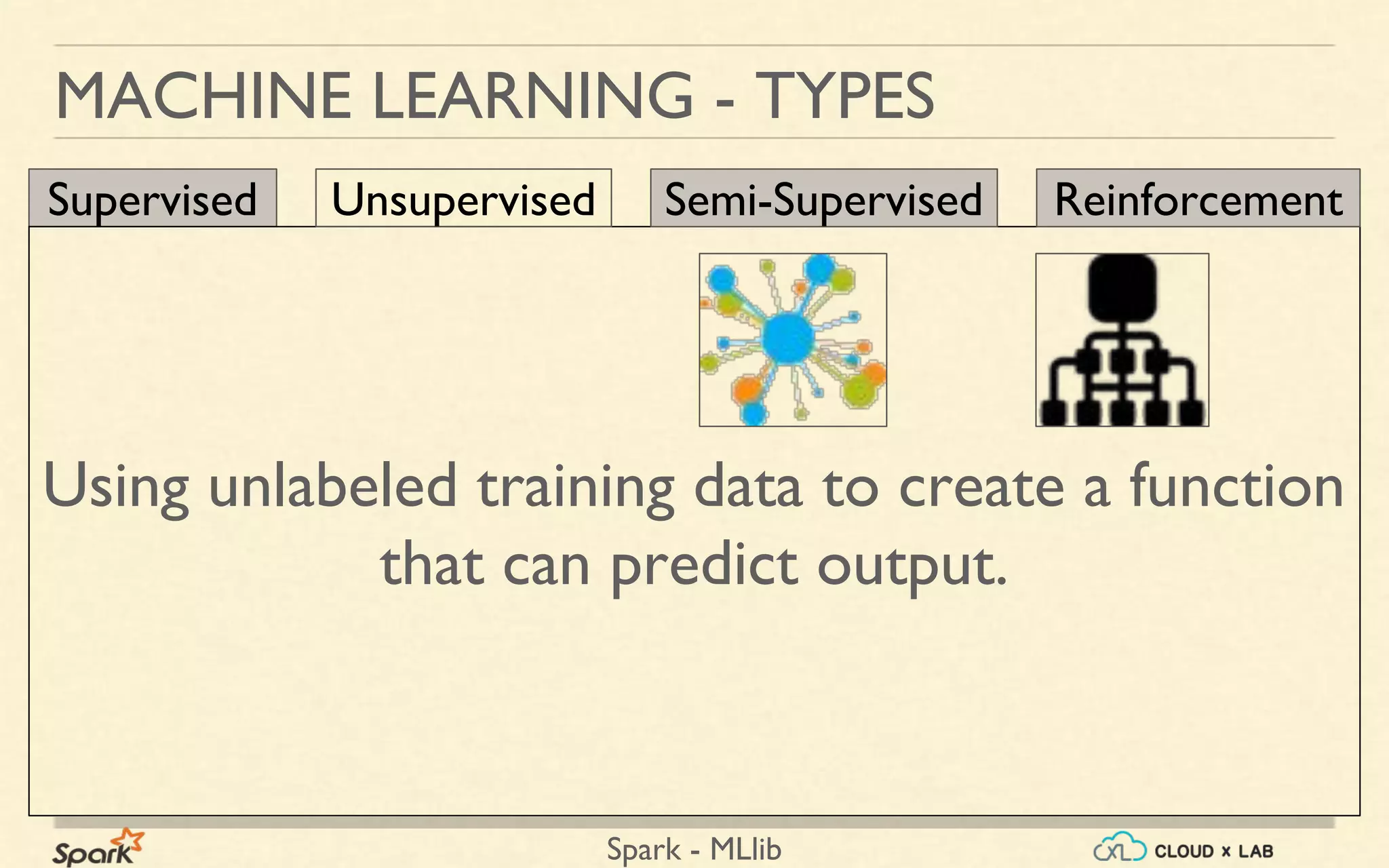 MACHINE LEARNING - TYPES

Supervised

Unsupervised

Semi-Supervised

Reinforcement

Using unlabeled training data to create a function that can predict output.

Spark

Spark - MLlib

XL CLOUD x LAB